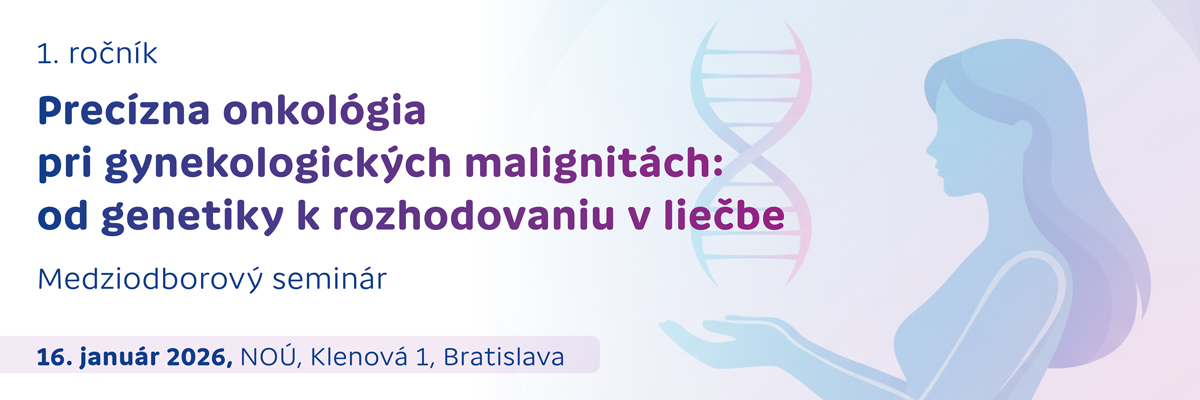 1. ročník

Precízna onkológia pri gynekologických malignitách: od genetiky k rozhodovaniu v liečbe

Medziodborový seminár

16. január 2026, NOÚ, Klenová 1, Bratislava